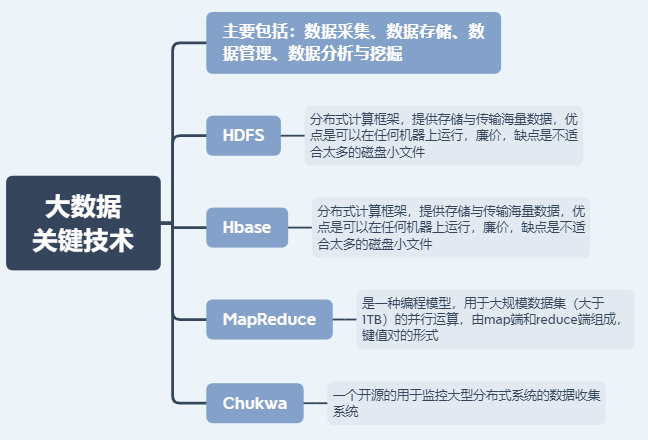 大数据关键技术

主要包括：数据采集、数据存储、数据管理、数据分析与挖掘

HDFS

分布式计算框架，提供存储与传输海量数据，优点是可以在任何机器上运行，廉价，缺点是不适合太多的磁盘小文件

Hbase

分布式计算框架，提供存储与传输海量数据，优点是可以在任何机器上运行，廉价，缺点是不适合太多的磁盘小文件

MapReduce

是一种编程模型，用于大规模数据集（大于1TB）的并行运算，由map端和reduce端组成，键值对的形式

Chukwa

一个开源的用于监控大型分布式系统的数据收集系统